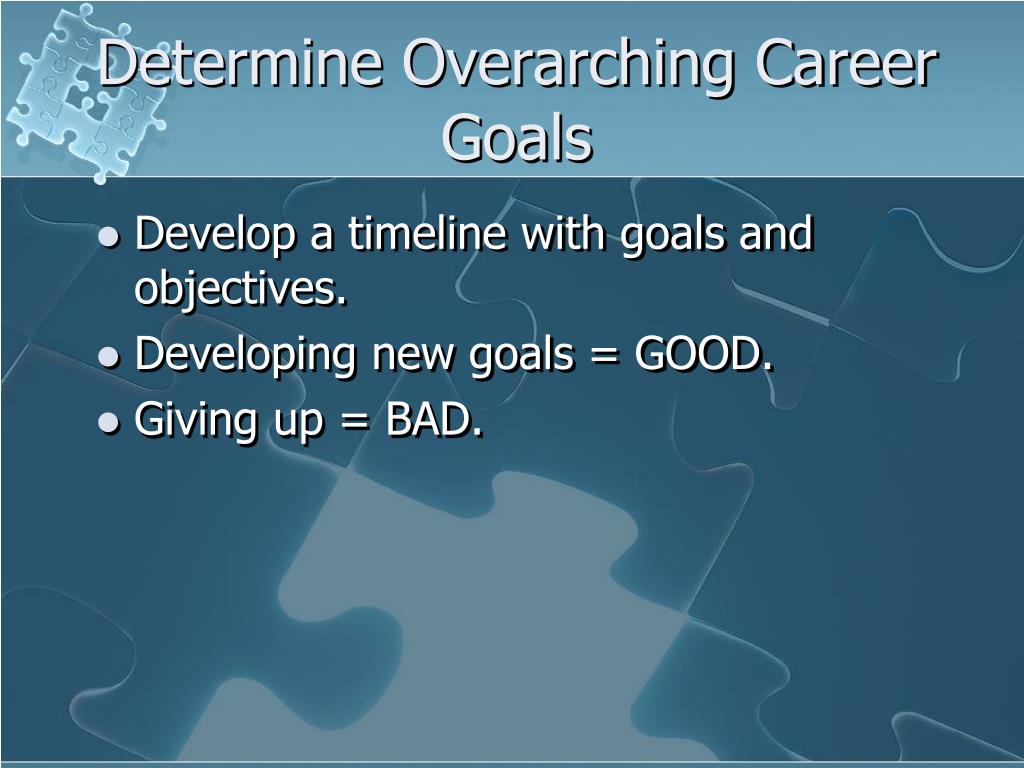 Determine Overarching Career Goals

- Develop a timeline with goals and objectives.
- Developing new goals = GOOD.
- Giving up = BAD.